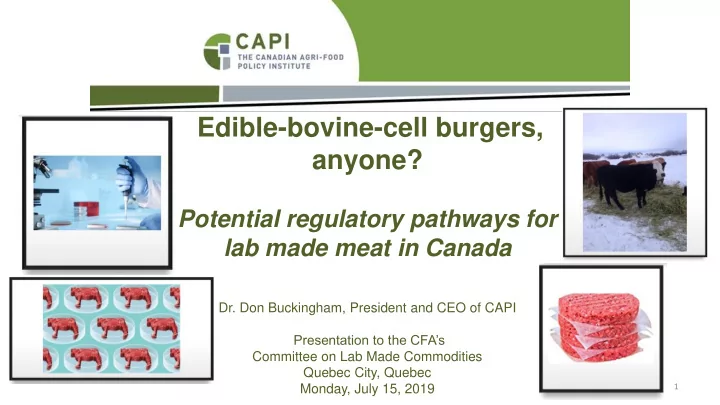 CAPI
THE CANADIAN AGRI-FOOD POLICY INSTITUTE

Edible-bovine-cell burgers, anyone?

Potential regulatory pathways for lab made meat in Canada

Dr. Don Buckingham, President and CEO of CAPI

Presentation to the CFA's
Committee on Lab Made Commodities
Quebec City, Quebec
Monday, July 15, 2019

1